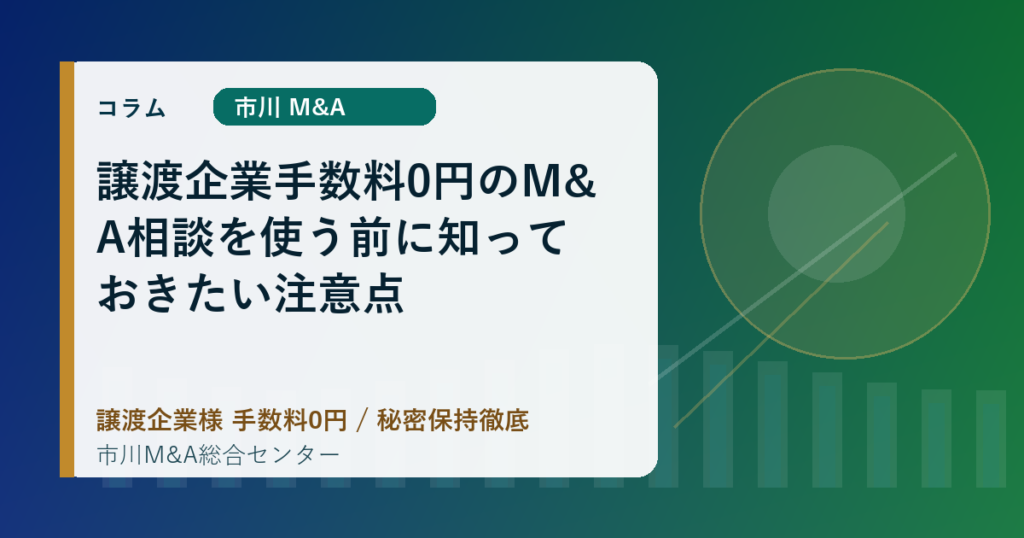 コラム

市川 M&A

譲渡企業手数料0円のM&A相談を使う前に知っておきたい注意点

譲渡企業様 手数料0円 / 秘密保持徹底

市川M&A総合センター